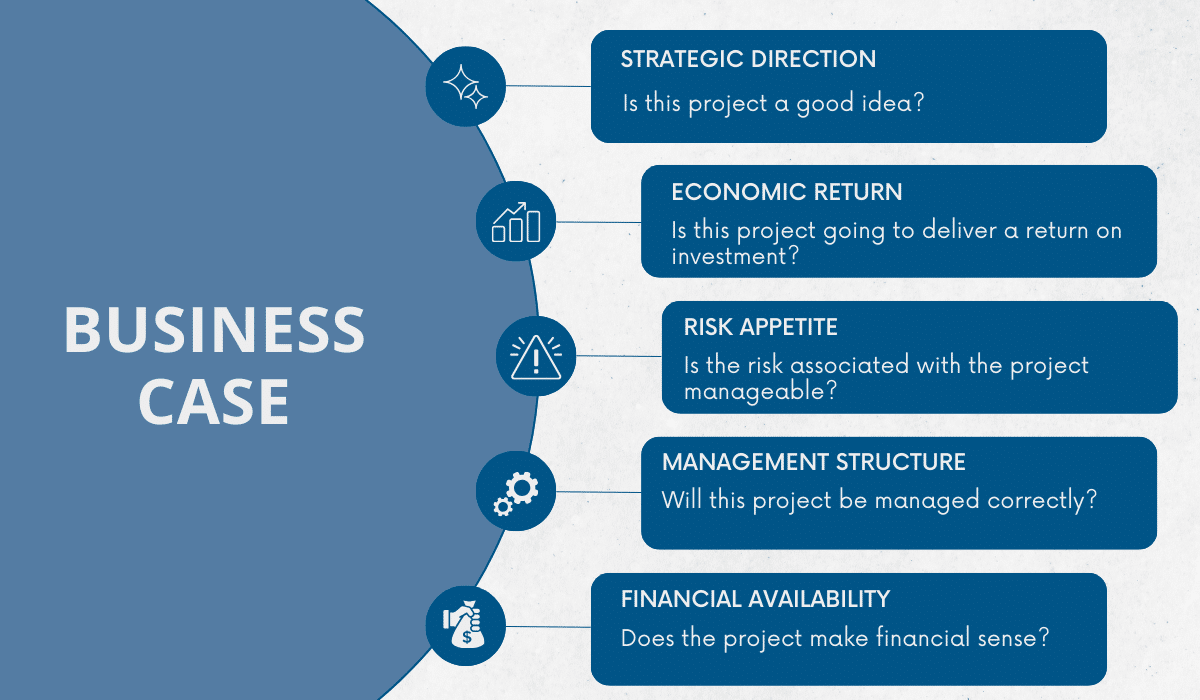 BUSINESS CASE

STRATEGIC DIRECTION
Is this project a good idea?

ECONOMIC RETURN
Is this project going to deliver a return on investment?

RISK APPETITE
Is the risk associated with the project manageable?

MANAGEMENT STRUCTURE
Will this project be managed correctly?

FINANCIAL AVAILABILITY
Does the project make financial sense?